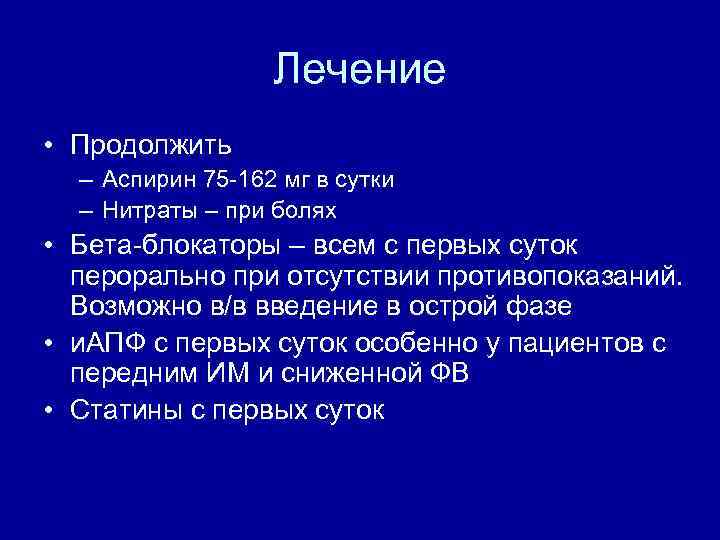 Лечение

• Продолжить
– Аспирин 75-162 мг в сутки
– Нитраты – при болях
• Бета-блокаторы – всем с первых суток перорально при отсутствии противопоказаний. Возможно в/в введение в острой фазе
• иАПФ с первых суток особенно у пациентов с передним ИМ и сниженной ФВ
• Статины с первых суток